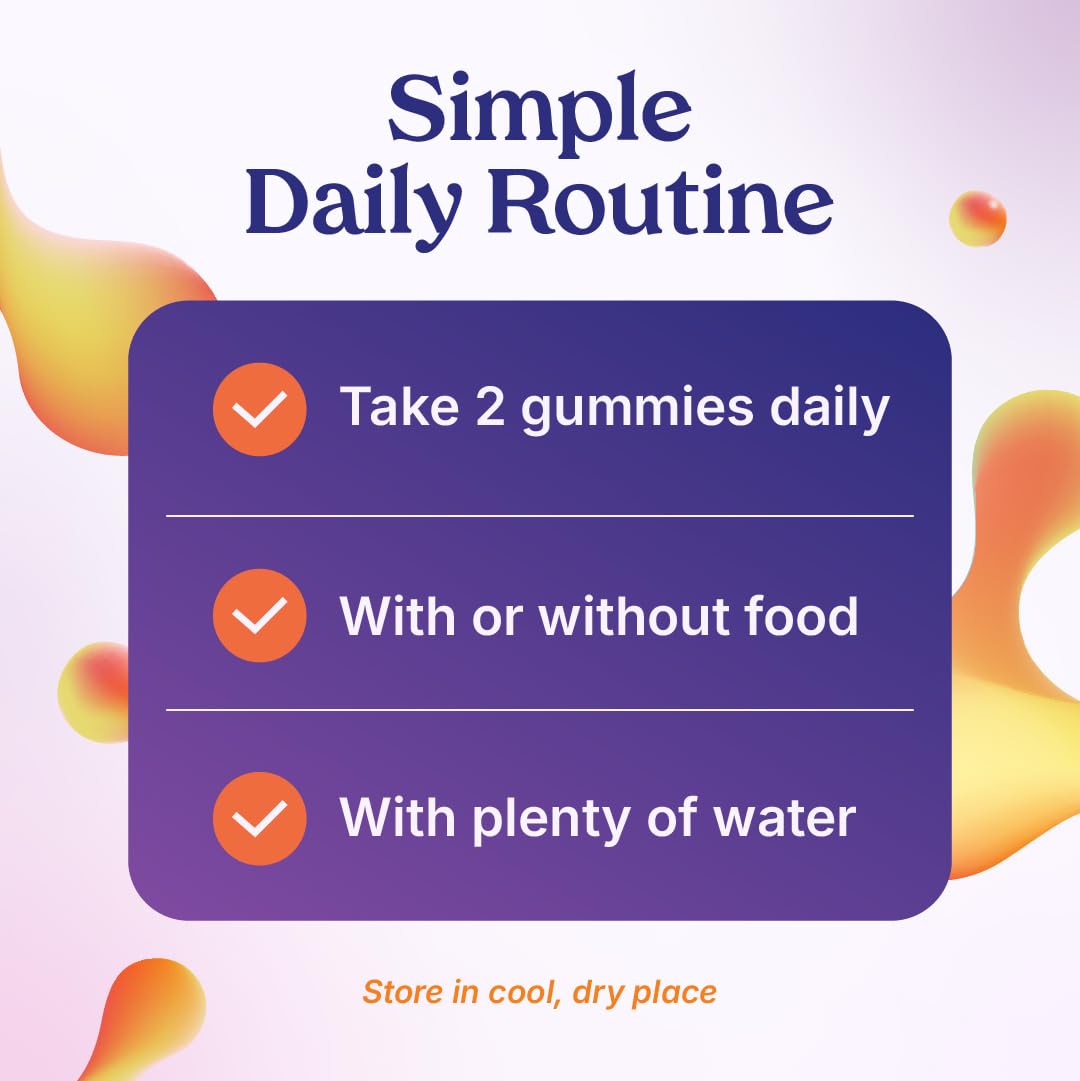 Simple Daily Routine

Take 2 gummies daily

With or without food

With plenty of water

Store in cool, dry place